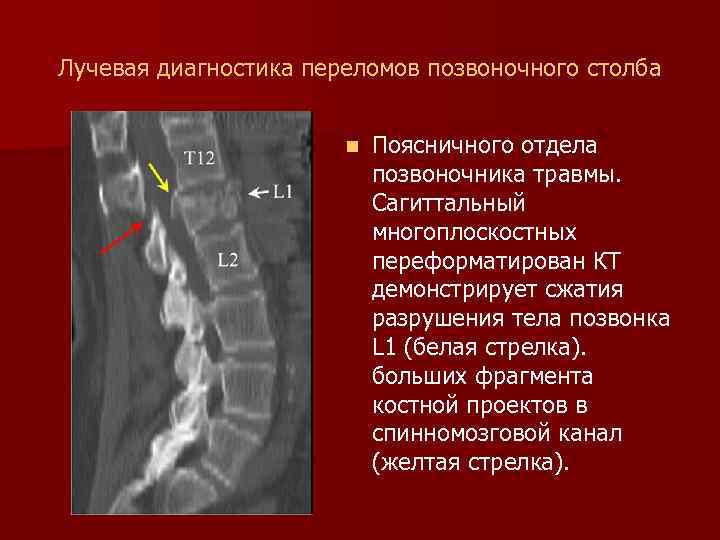 Лучевая диагностика переломов позвоночного столба

T12

L1

L2

Поясничного отдела позвоночника травмы. Сагиттальный многоплоскостных переформатирован КТ демонстрирует сжатия разрушения тела позвонка L1 (белая стрелка). больших фрагмента костной проектов в спинномозговой канал (желтая стрелка).